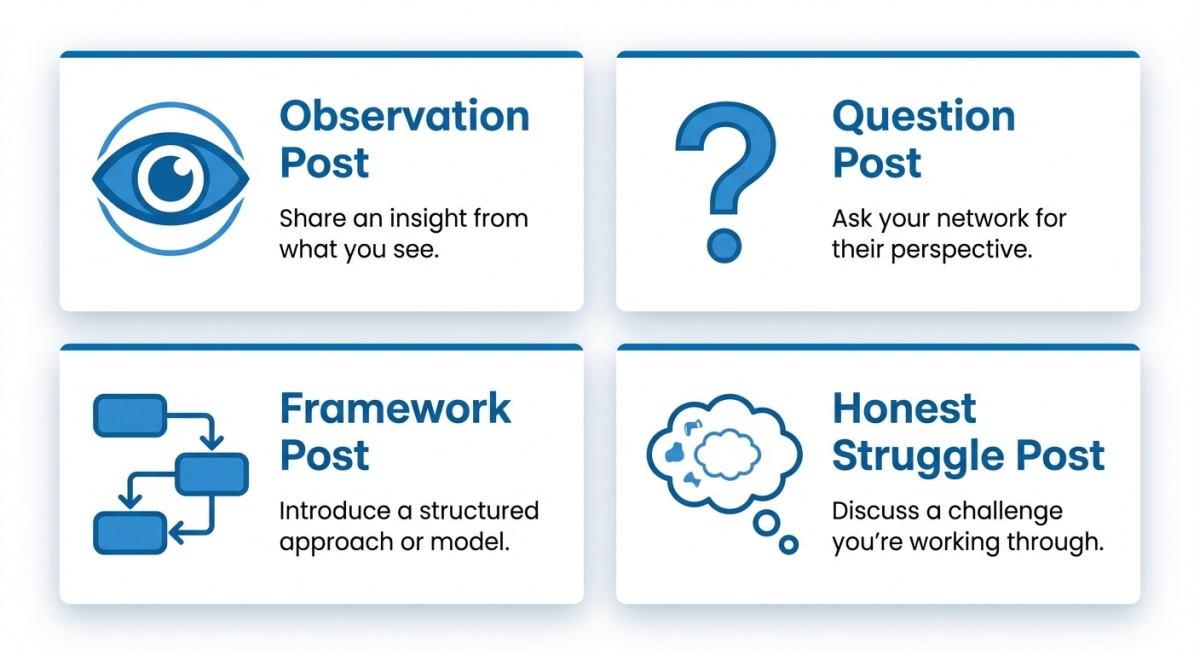 Observation Post

Share an insight from what you see.

Question Post

Ask your network for their perspective.

Framework Post

Introduce a structured approach or model.

Honest Struggle Post

Discuss a challenge you're working through.